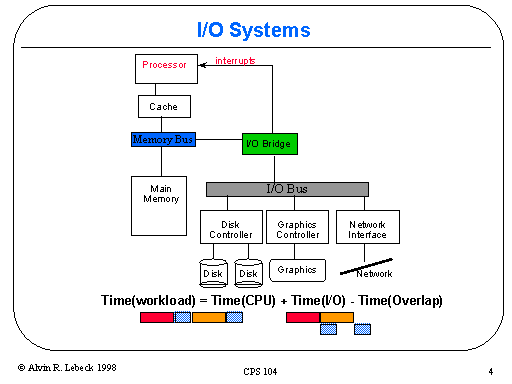 I/O Systems

Processor

interrupts

Cache

Memory Bus

I/O Bridge

Main Memory

I/O Bus

Disk Controller

Graphics Controller

Network Interface

Disk

Disk

Graphics

Network

Time(workload) = Time(CPU) + Time(I/O) - Time(Overlap)

© Alvin R. Lebeck 1998

CPS 104

4